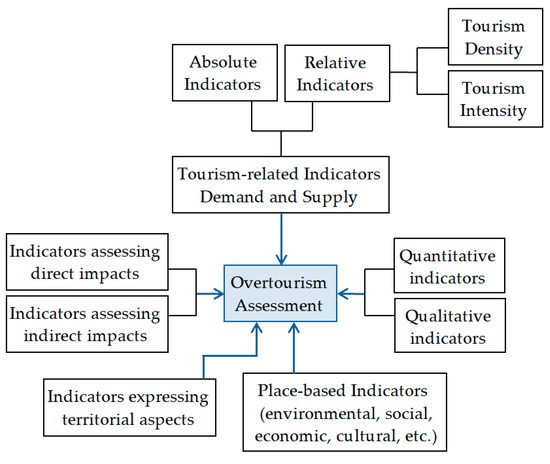 Absolute Indicators

Relative Indicators

Tourism Density

Tourism Intensity

Tourism-related Indicators Demand and Supply

Indicators assessing direct impacts

Indicators assessing indirect impacts

Overtourism Assessment

Quantitative indicators

Qualitative indicators

Indicators expressing territorial aspects

Place-based Indicators (environmental, social, economic, cultural, etc.)